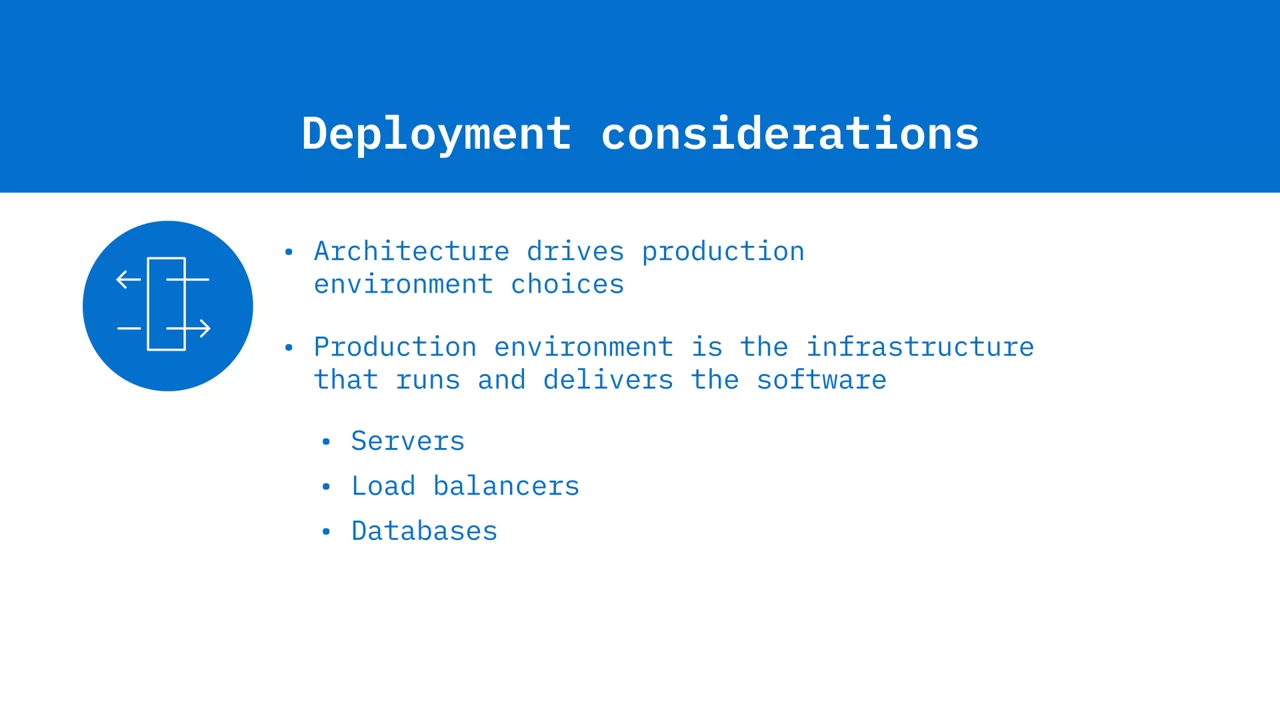 Deployment considerations

• Architecture drives production environment choices

• Production environment is the infrastructure that runs and delivers the software

• Servers

• Load balancers

• Databases